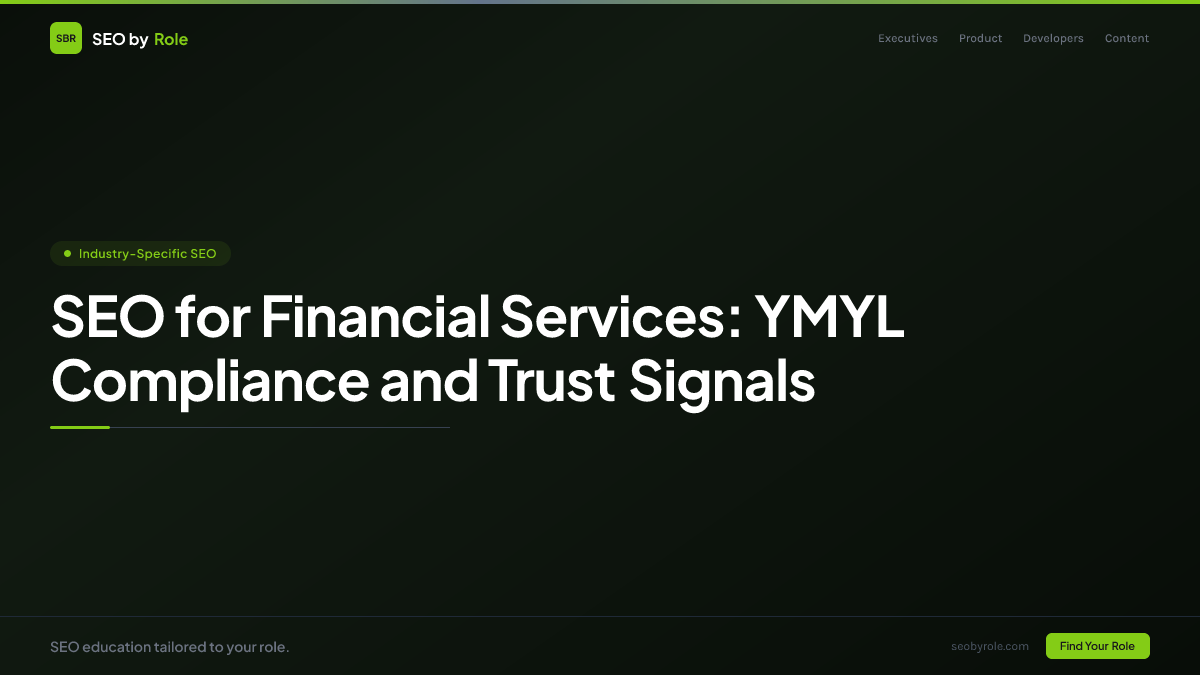 SBR SEO by Role

Executives Product Developers Content

Industry-Specific SEO

SEO for Financial Services: YMYL Compliance and Trust Signals

SEO education tailored to your role.

seobyrole.com

Find Your Role